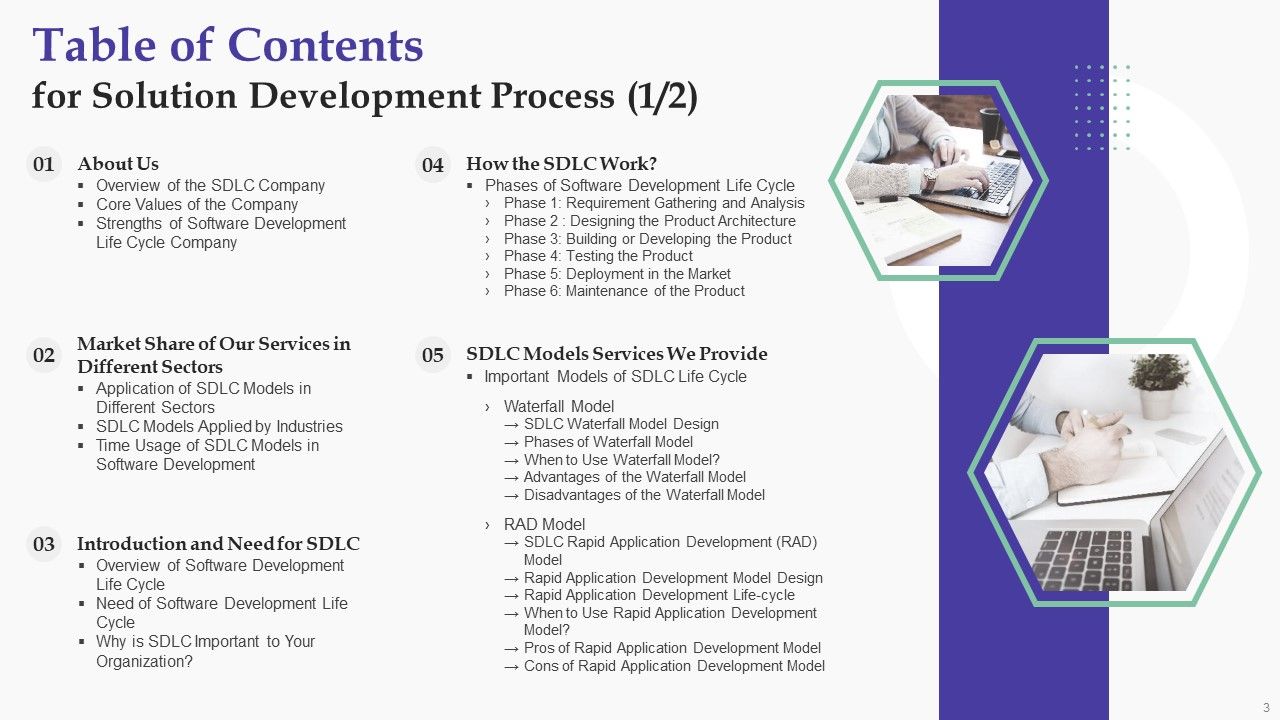 Table of Contents
for Solution Development Process (1/2)

01 About Us
▪ Overview of the SDLC Company
▪ Core Values of the Company
▪ Strengths of Software Development Life Cycle Company

02 Market Share of Our Services in Different Sectors
▪ Application of SDLC Models in Different Sectors
▪ SDLC Models Applied by Industries
▪ Time Usage of SDLC Models in Software Development

03 Introduction and Need for SDLC
▪ Overview of Software Development Life Cycle
▪ Need of Software Development Life Cycle
▪ Why is SDLC Important to Your Organization?

04 How the SDLC Work?
▪ Phases of Software Development Life Cycle
› Phase 1: Requirement Gathering and Analysis
› Phase 2 : Designing the Product Architecture
› Phase 3: Building or Developing the Product
› Phase 4: Testing the Product
› Phase 5: Deployment in the Market
› Phase 6: Maintenance of the Product

05 SDLC Models Services We Provide
▪ Important Models of SDLC Life Cycle
› Waterfall Model
→ SDLC Waterfall Model Design
→ Phases of Waterfall Model
→ When to Use Waterfall Model?
→ Advantages of the Waterfall Model
→ Disadvantages of the Waterfall Model
› RAD Model
→ SDLC Rapid Application Development (RAD) Model
→ Rapid Application Development Model Design
→ Rapid Application Development Life-cycle
→ When to Use Rapid Application Development Model?
→ Pros of Rapid Application Development Model
→ Cons of Rapid Application Development Model

3